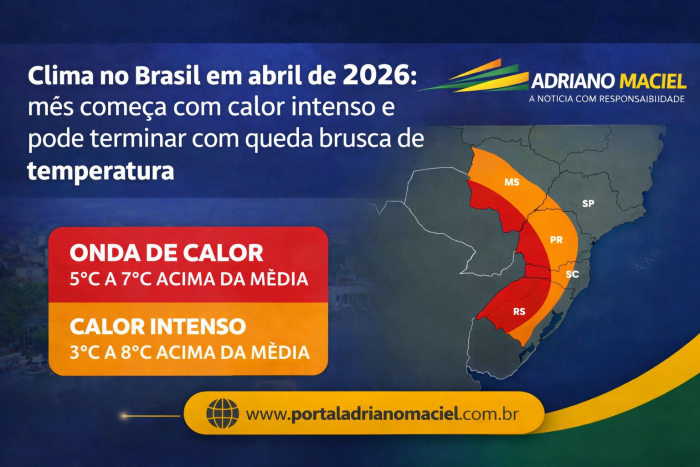 Clima no Brasil em abril de 2026: mês começa com calor intenso e pode terminar com queda brusca de temperatura

ADRIANO MACIEL
A NOTICIA COM RESPONSAIBIIDADE

MS
SP
PR
SC
RS

ONDA DE CALOR
5°C A 7°C ACIMA DA MÈDIA

CALOR INTENSO
3°C A 8°C ACIMA DA MÈDIA

www.portaladrianomaciel.com.br